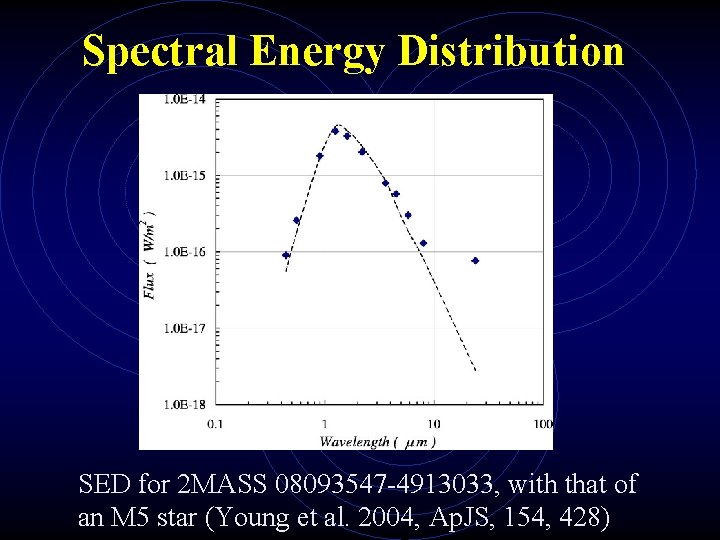 Spectral Energy Distribution

1.0E-14
1.0E-15
1.0E-16
1.0E-17
1.0E-18
Flux ( $W/m^2$ )
0.1
1
10
100
Wavelength ( $\mu m$ )

SED for 2MASS 08093547-4913033, with that of an M5 star (Young et al. 2004, ApJS, 154, 428)